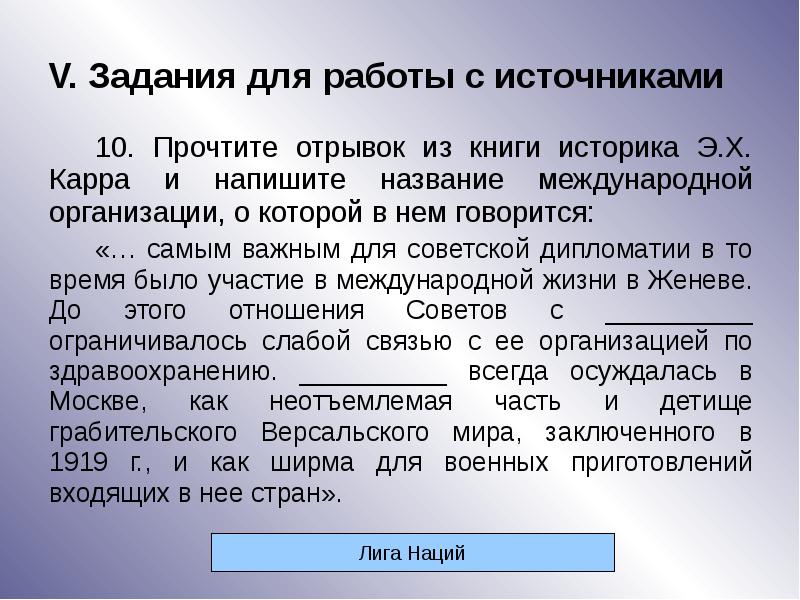 V. Задания для работы с источниками

10. Прочтите отрывок из книги историка Э.Х. Карра и напишите название международной организации, о которой в нем говорится:

«… самым важным для советской дипломатии в то время было участие в международной жизни в Женеве. До этого отношения Советов с __________ ограничивалось слабой связью с ее организацией по здравоохранению. __________ всегда осуждалась в Москве, как неотъемлемая часть и детище грабительского Версальского мира, заключенного в 1919 г., и как ширма для военных приготовлений входящих в нее стран».

Лига Наций